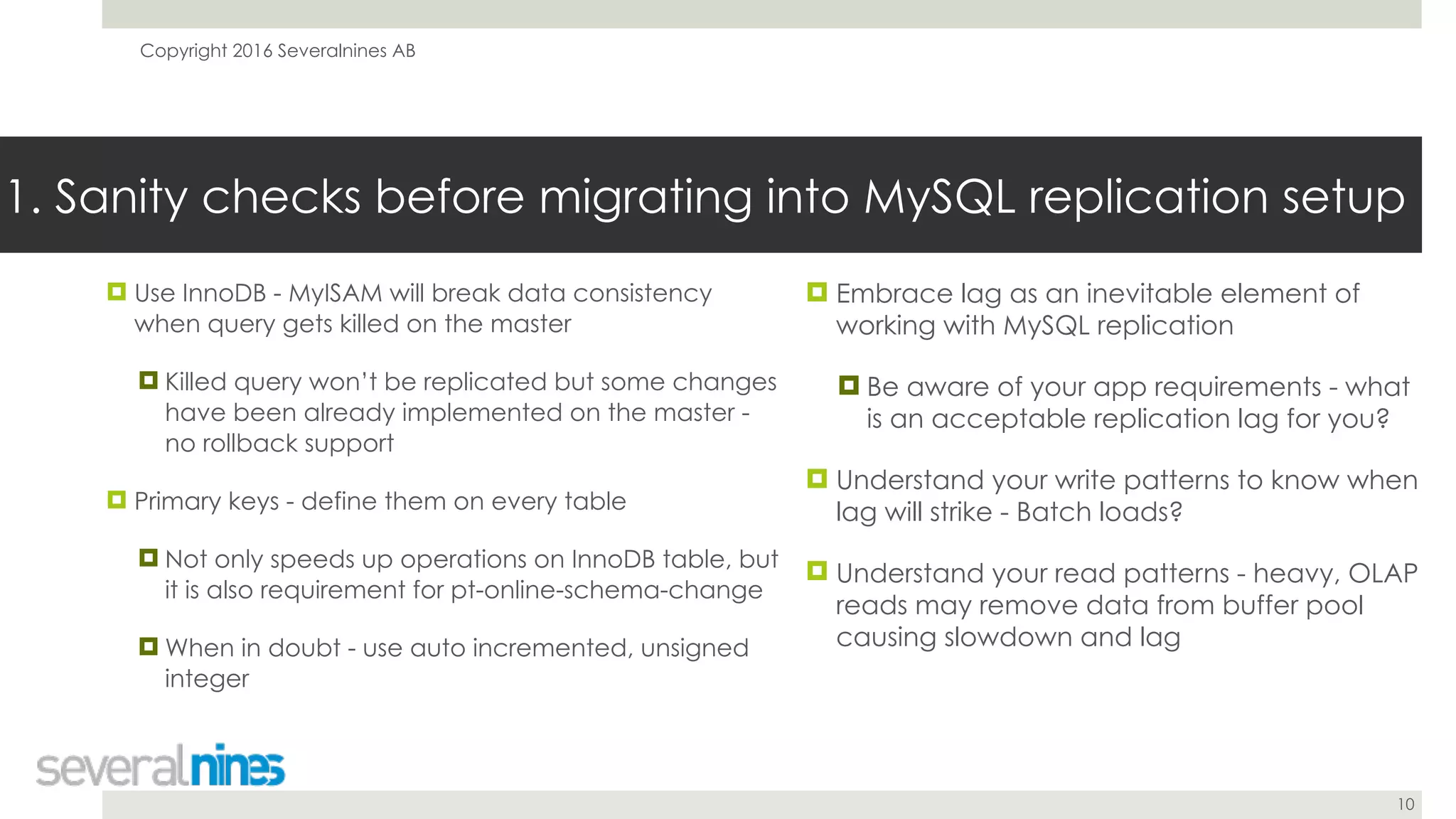 Copyright 2016 Severalnines AB

1. Sanity checks before migrating into MySQL replication setup

Use InnoDB - MyISAM will break data consistency when query gets killed on the master

Killed query won't be replicated but some changes have been already implemented on the master - no rollback support

Primary keys - define them on every table

Not only speeds up operations on InnoDB table, but it is also requirement for pt-online-schema-change

When in doubt - use auto incremented, unsigned integer

Embrace lag as an inevitable element of working with MySQL replication

Be aware of your app requirements - what is an acceptable replication lag for you?

Understand your write patterns to know when lag will strike - Batch loads?

Understand your read patterns - heavy, OLAP reads may remove data from buffer pool causing slowdown and lag

severalnines

10